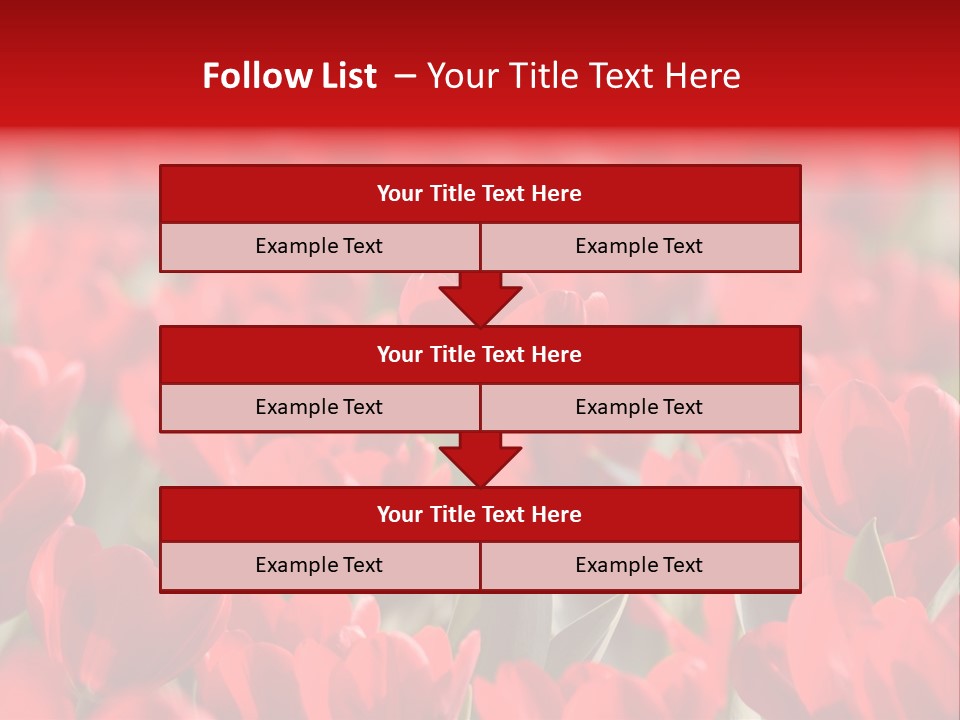 Follow List – Your Title Text Here

Your Title Text Here

Example Text
Example Text

Your Title Text Here

Example Text
Example Text

Your Title Text Here

Example Text
Example Text